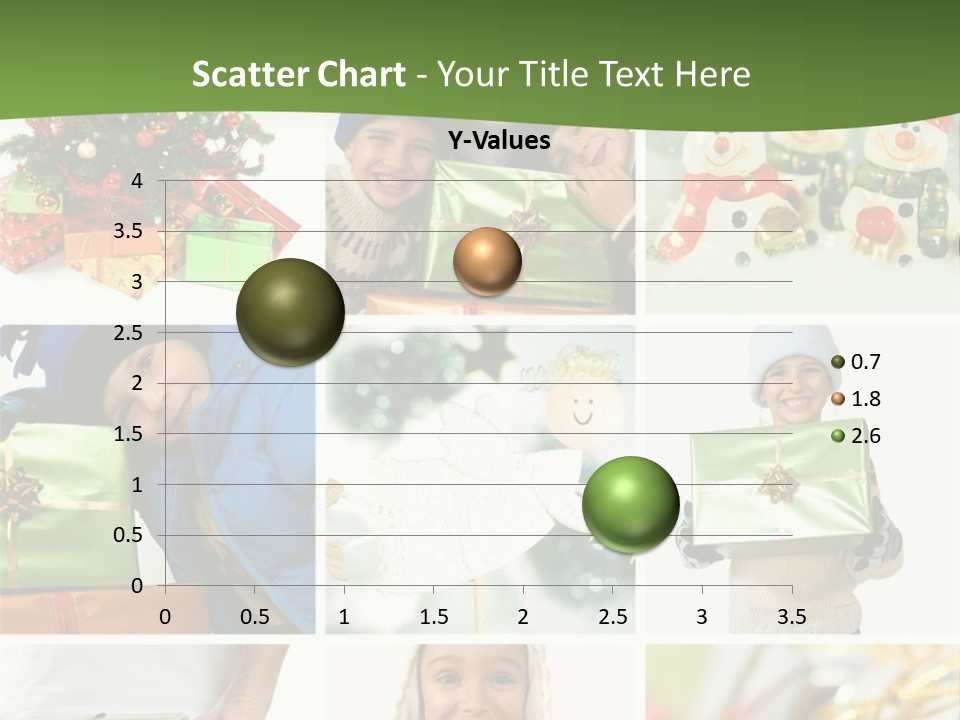 Scatter Chart - Your Title Text Here

Y-Values

4
3.5
3
2.5
2
1.5
1
0.5
0

0 0.5 1 1.5 2 2.5 3 3.5

0.7
1.8
2.6